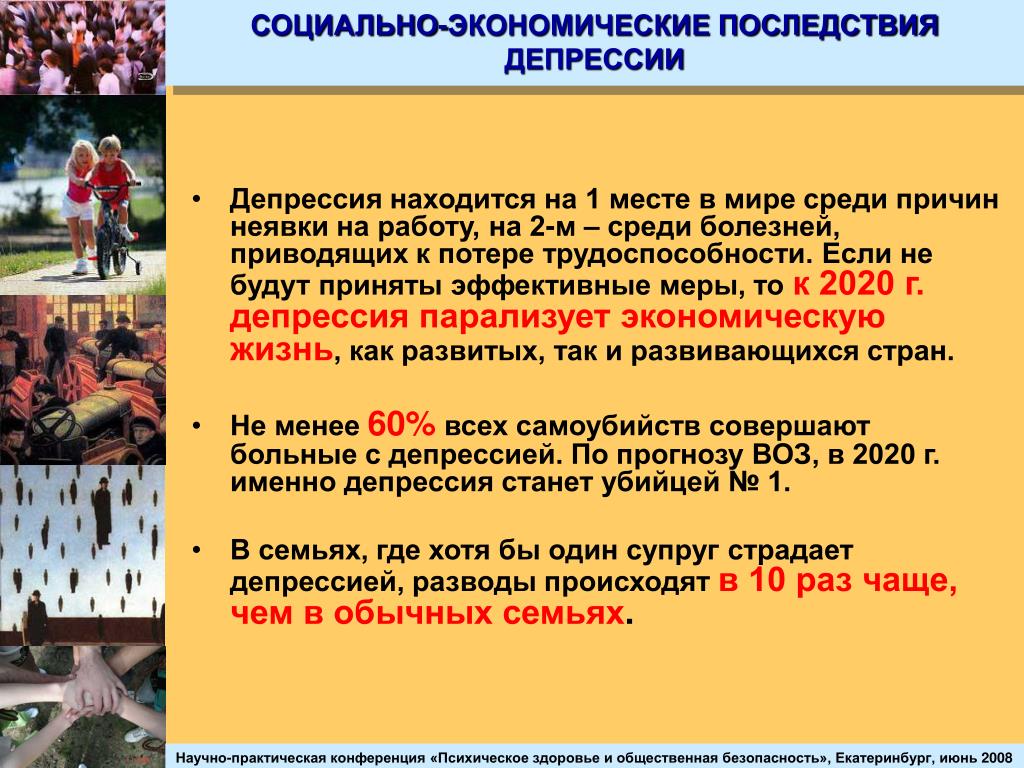 СОЦИАЛЬНО-ЭКОНОМИЧЕСКИЕ ПОСЛЕДСТВИЯ ДЕПРЕССИИ

• Депрессия находится на 1 месте в мире среди причин неявки на работу, на 2-м – среди болезней, приводящих к потере трудоспособности. Если не будут приняты эффективные меры, то к 2020 г. депрессия парализует экономическую жизнь, как развитых, так и развивающихся стран.

• Не менее 60% всех самоубийств совершают больные с депрессией. По прогнозу ВОЗ, в 2020 г. именно депрессия станет убийцей № 1.

• В семьях, где хотя бы один супруг страдает депрессией, разводы происходят в 10 раз чаще, чем в обычных семьях.

Научно-практическая конференция «Психическое здоровье и общественная безопасность», Екатеринбург, июнь 2008